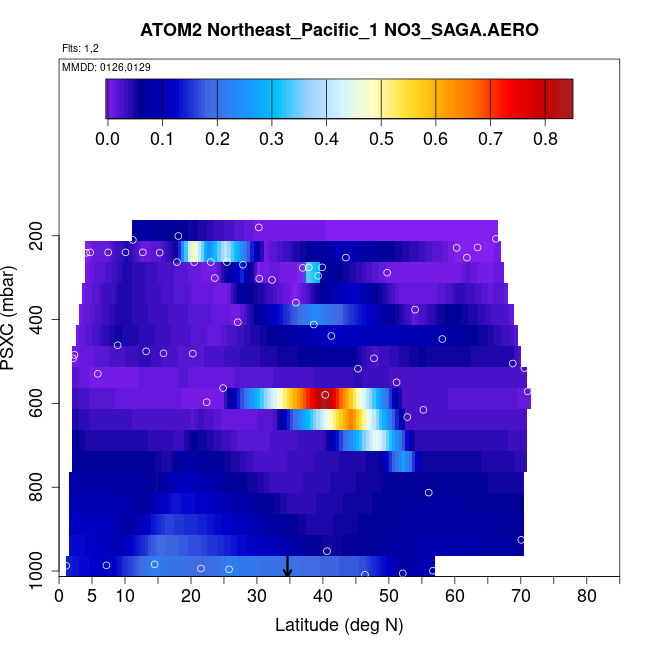 ATOM2 Northeast_Pacific_1 NO3_SAGA.AERO

Flts: 1,2

MMDD: 0126,0129

0.0 0.1 0.2 0.3 0.4 0.5 0.6 0.7 0.8

PSXC (mbar)

200
400
600
800
1000

0 5 10 20 30 40 50 60 70 80

Latitude (deg N)